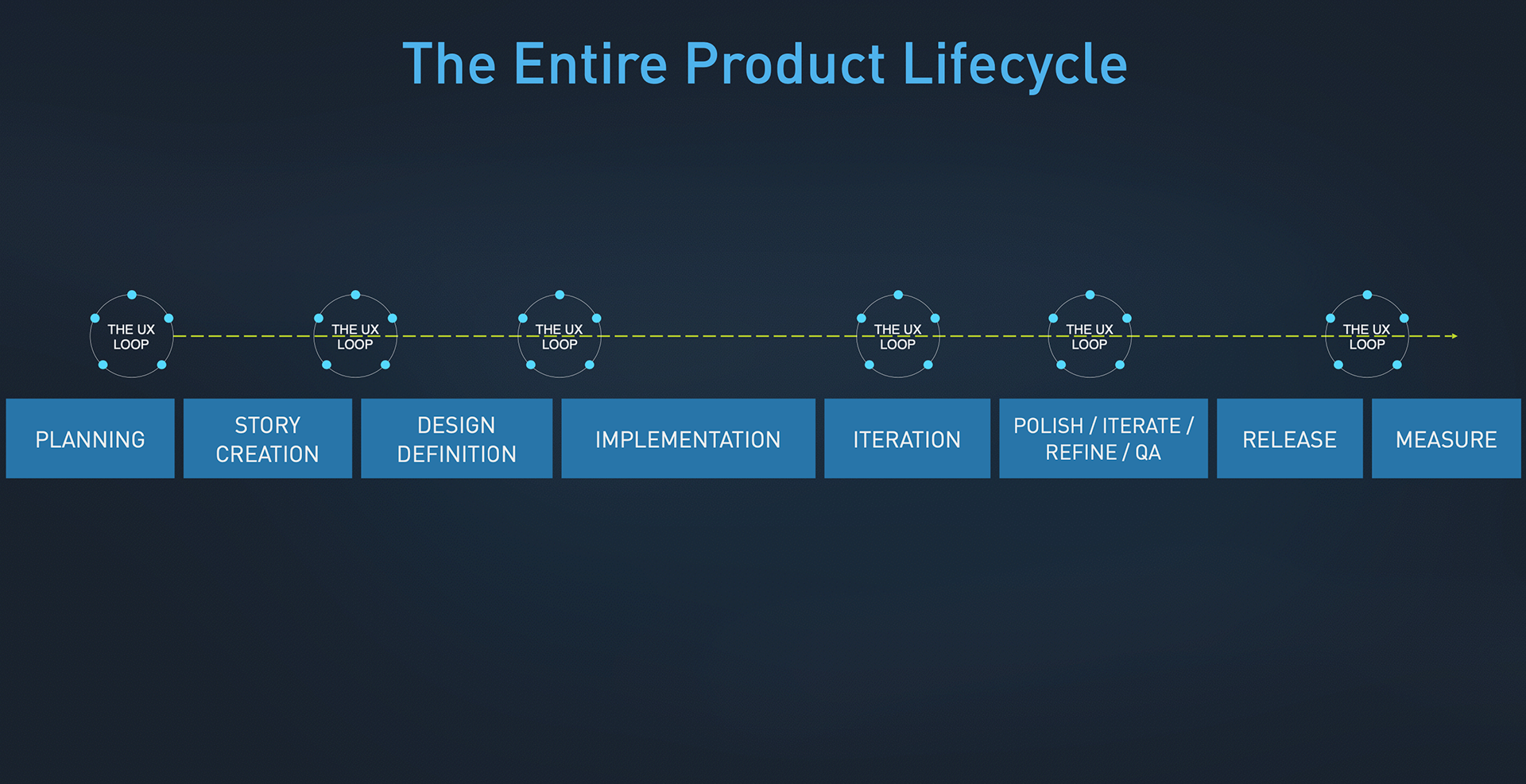 The Entire Product Lifecycle

THE UX LOOP

THE UX LOOP

THE UX LOOP

THE UX LOOP

THE UX LOOP

THE UX LOOP

PLANNING

STORY CREATION

DESIGN DEFINITION

IMPLEMENTATION

ITERATION

POLISH / ITERATE / REFINE / QA

RELEASE

MEASURE